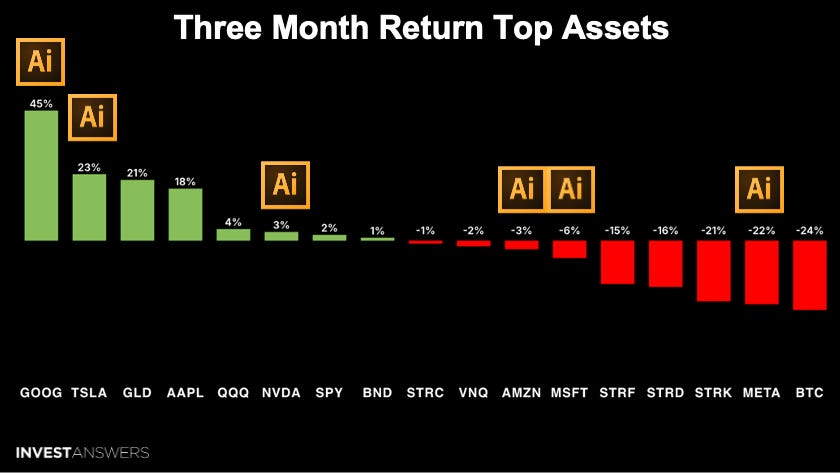 Three Month Return Top Assets

Ai
Ai
Ai
Ai
Ai
Ai

45%
23%
21%
18%
4%
3%
2%
1%
-1%
-2%
-3%
-6%
-15%
-16%
-21%
-22%
-24%

GOOG TSLA GLD AAPL QQQ NVDA SPY BND STRC VNQ AMZN MSFT STRF STRD STRK META BTC

INVESTANSWERS